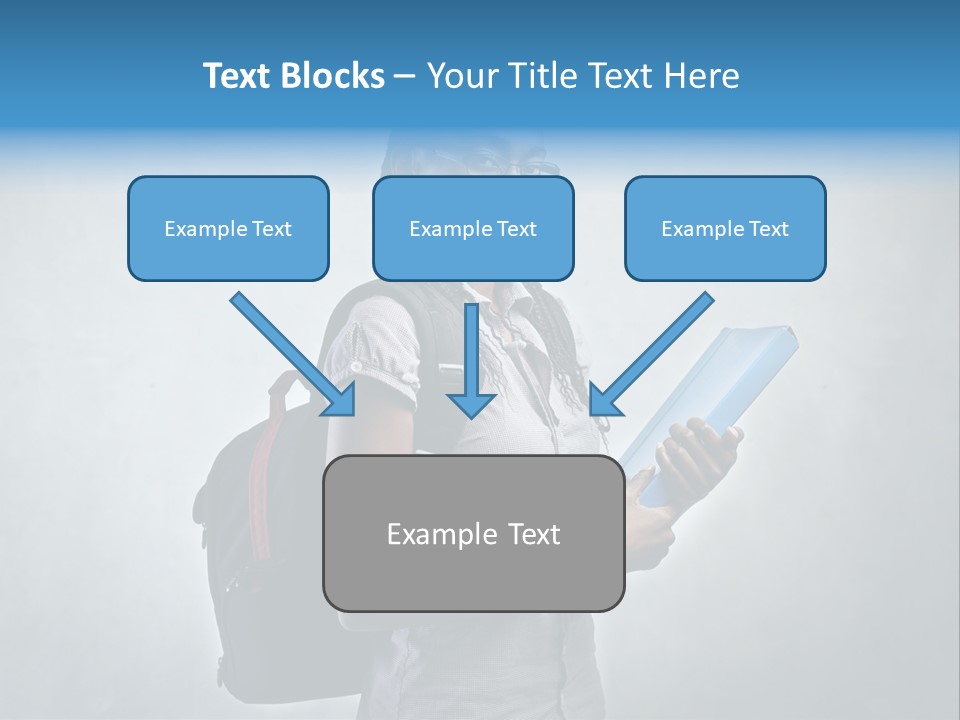 Text Blocks – Your Title Text Here

Example Text

Example Text

Example Text

Example Text